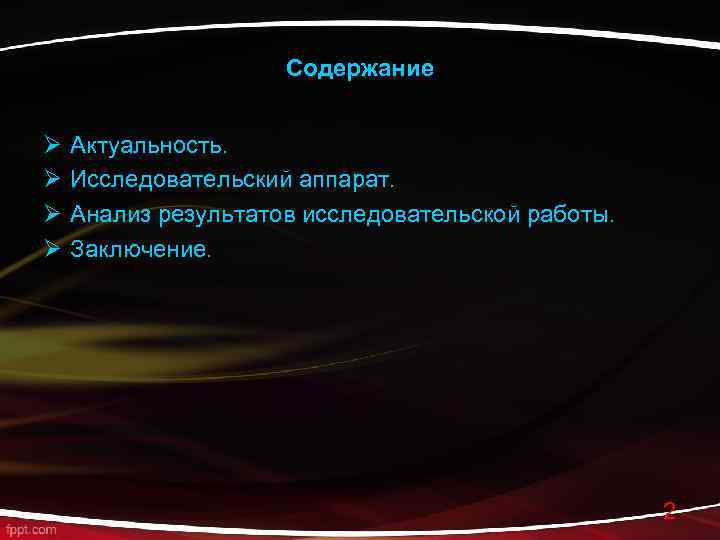 Содержание

➢ Актуальность.
➢ Исследовательский аппарат.
➢ Анализ результатов исследовательской работы.
➢ Заключение.

2

fppt.com